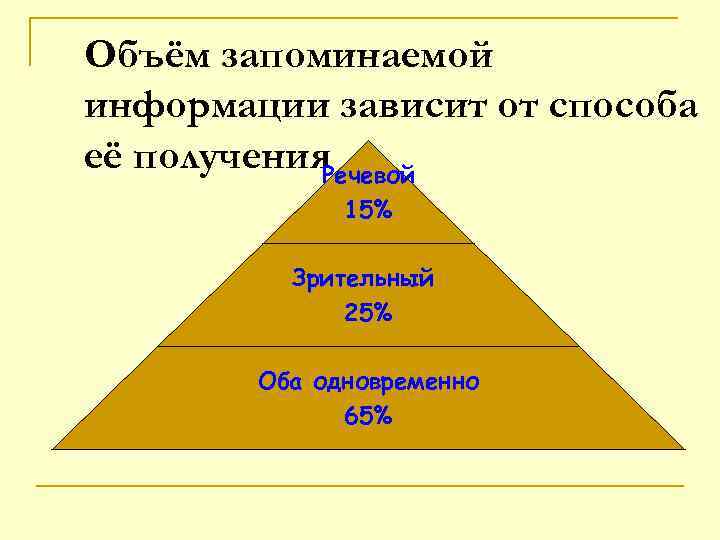 Объём запоминаемой информации зависит от способа её получения

Речевой
15%

Зрительный
25%

Оба одновременно
65%